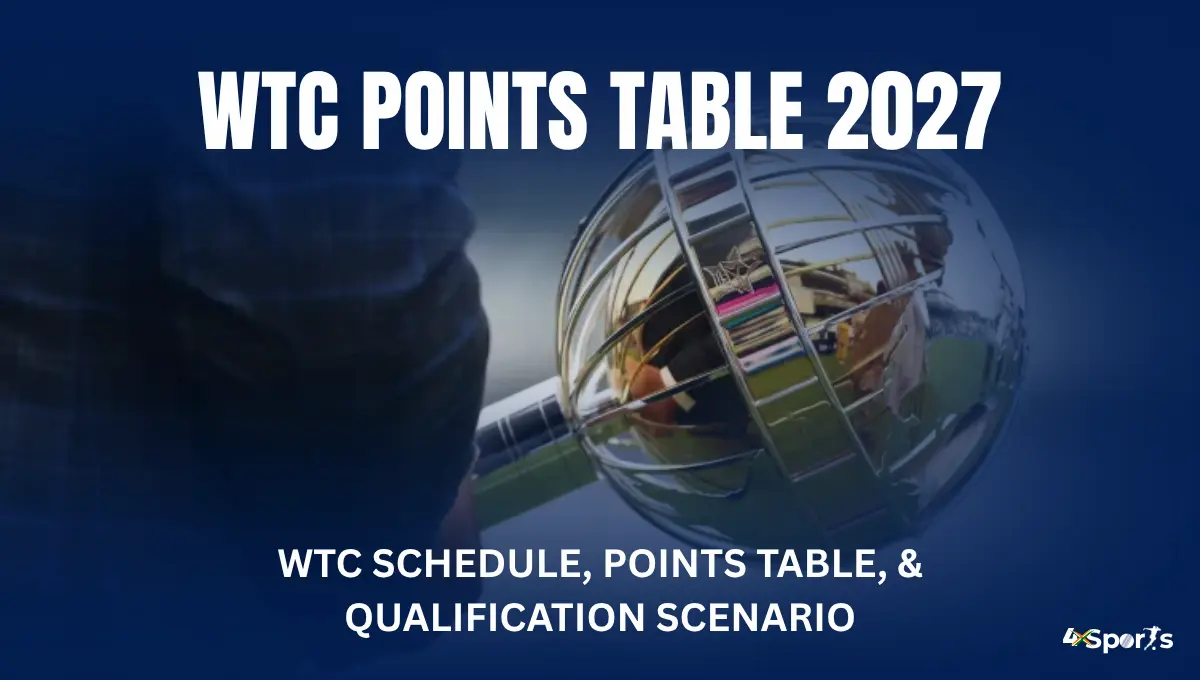 WTC POINTS TABLE 2027

WTC SCHEDULE, POINTS TABLE, & QUALIFICATION SCENARIO

4xSports